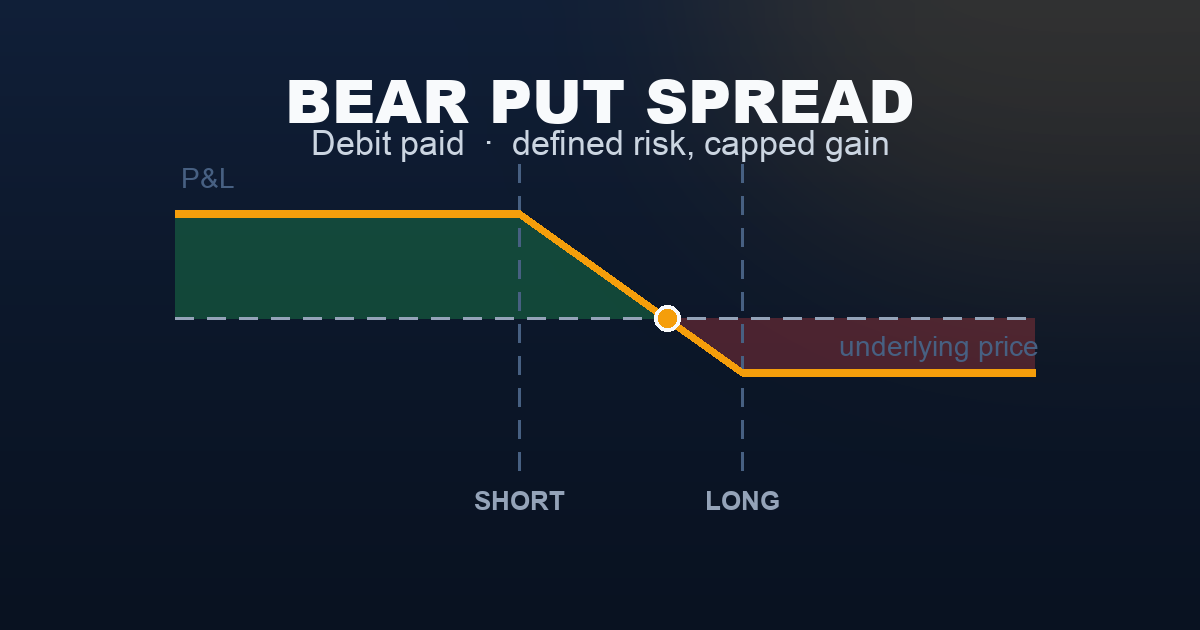 BEAR PUT SPREAD
Debit paid · defined risk, capped gain

P&L

underlying price

SHORT
LONG